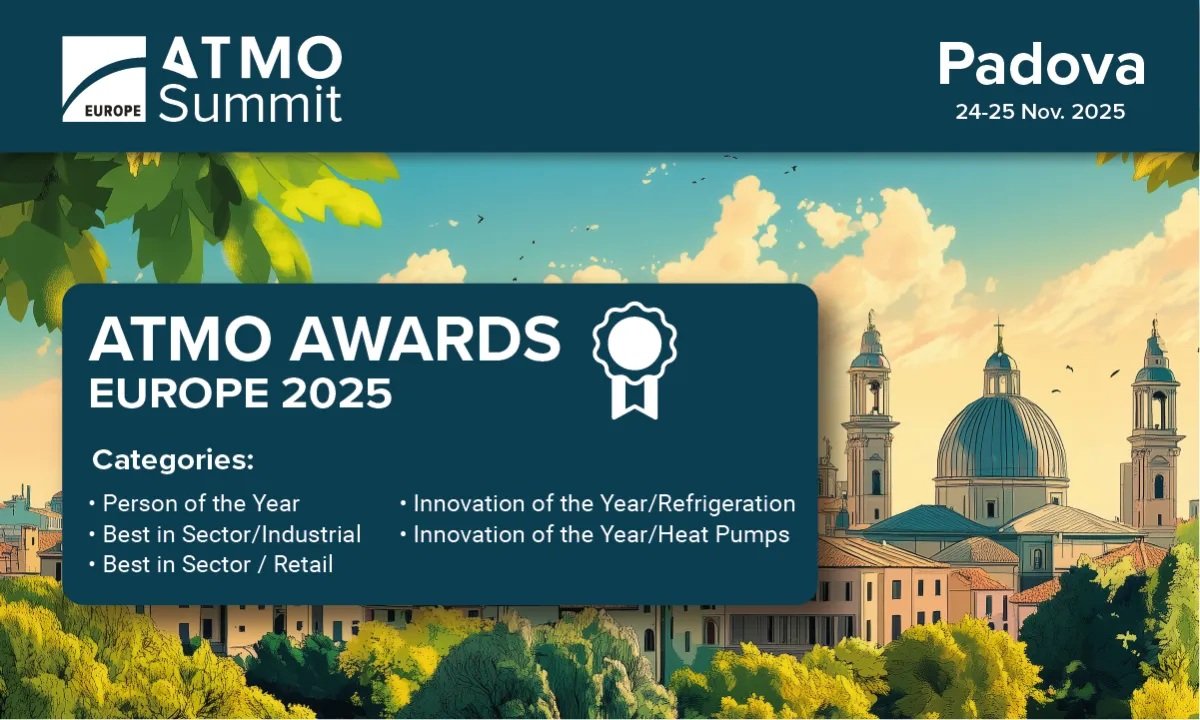 EUROPE
ATMO
Summit

Padova
24-25 Nov. 2025

ATMO AWARDS
EUROPE 2025

Categories:

• Person of the Year
• Best in Sector/Industrial
• Best in Sector / Retail

• Innovation of the Year/Refrigeration
• Innovation of the Year/Heat Pumps